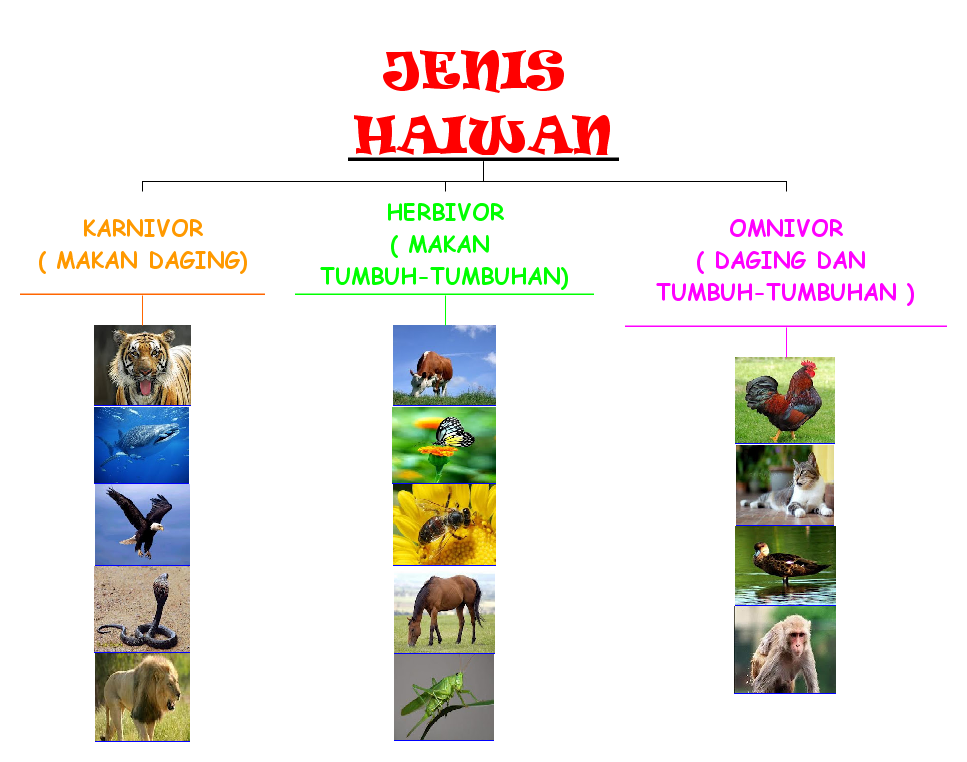 JENIS HAIWAN

KARNIVOR
( MAKAN DAGING)

HERBIVOR
( MAKAN TUMBUH-TUMBUHAN)

OMNIVOR
( DAGING DAN TUMBUH-TUMBUHAN )